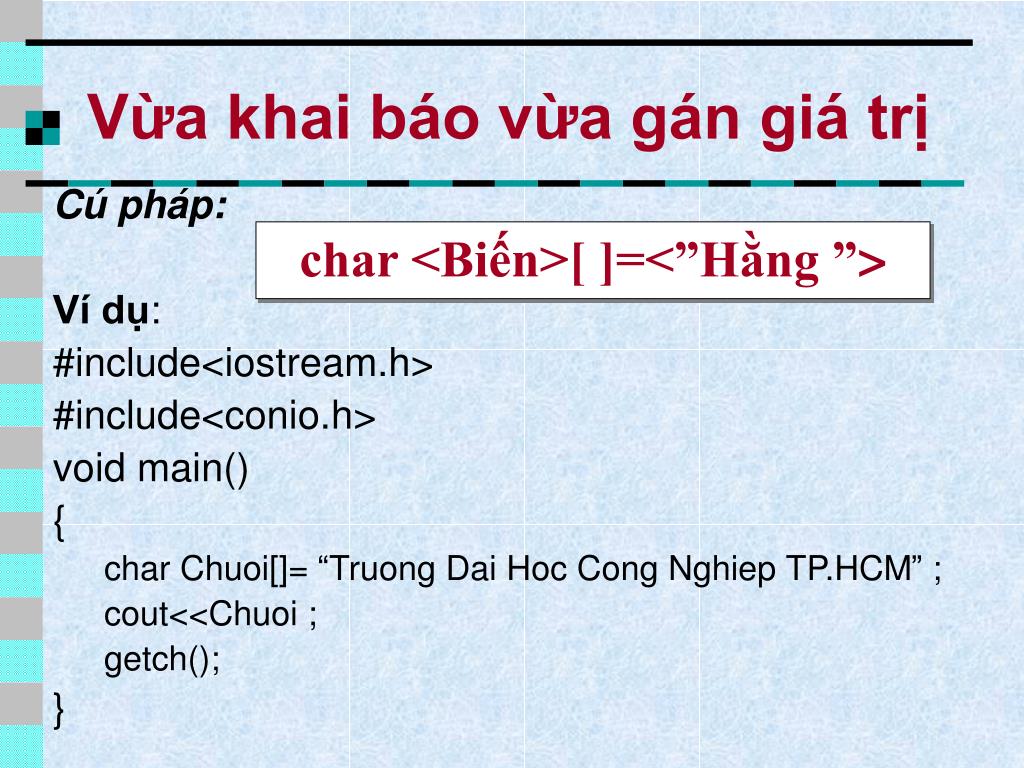 Vừa khai báo vừa gán giá trị

Cú pháp:

char <Biến>[ ]=<”Hằng ”>

Ví dụ:
#include<iostream.h>
#include<conio.h>
void main()
{
char Chuoi[]= “Truong Dai Hoc Cong Nghiep TP.HCM” ;
cout<<Chuoi ;
getch();
}